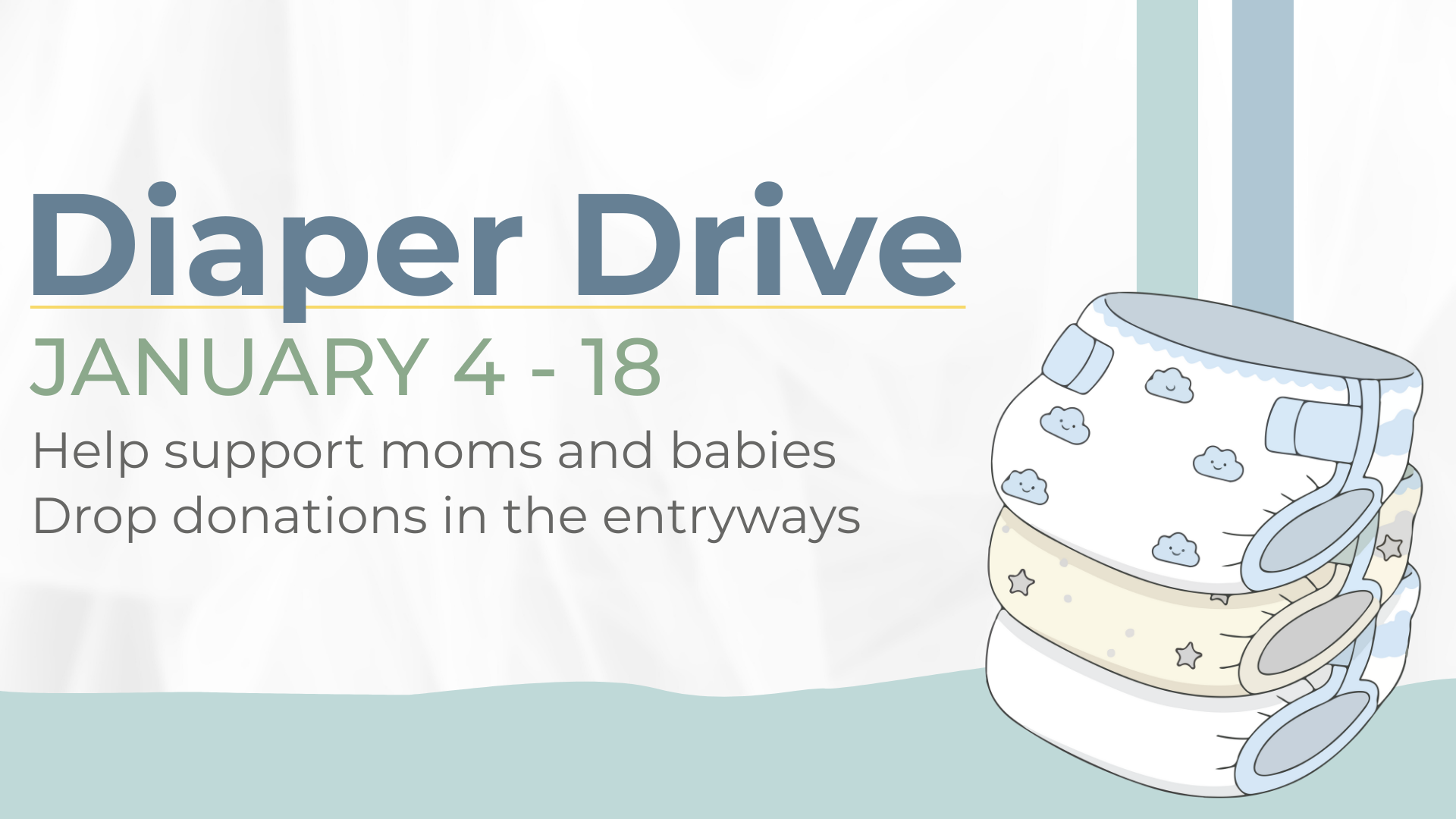 Diaper Drive

JANUARY 4 - 18

Help support moms and babies
Drop donations in the entryways